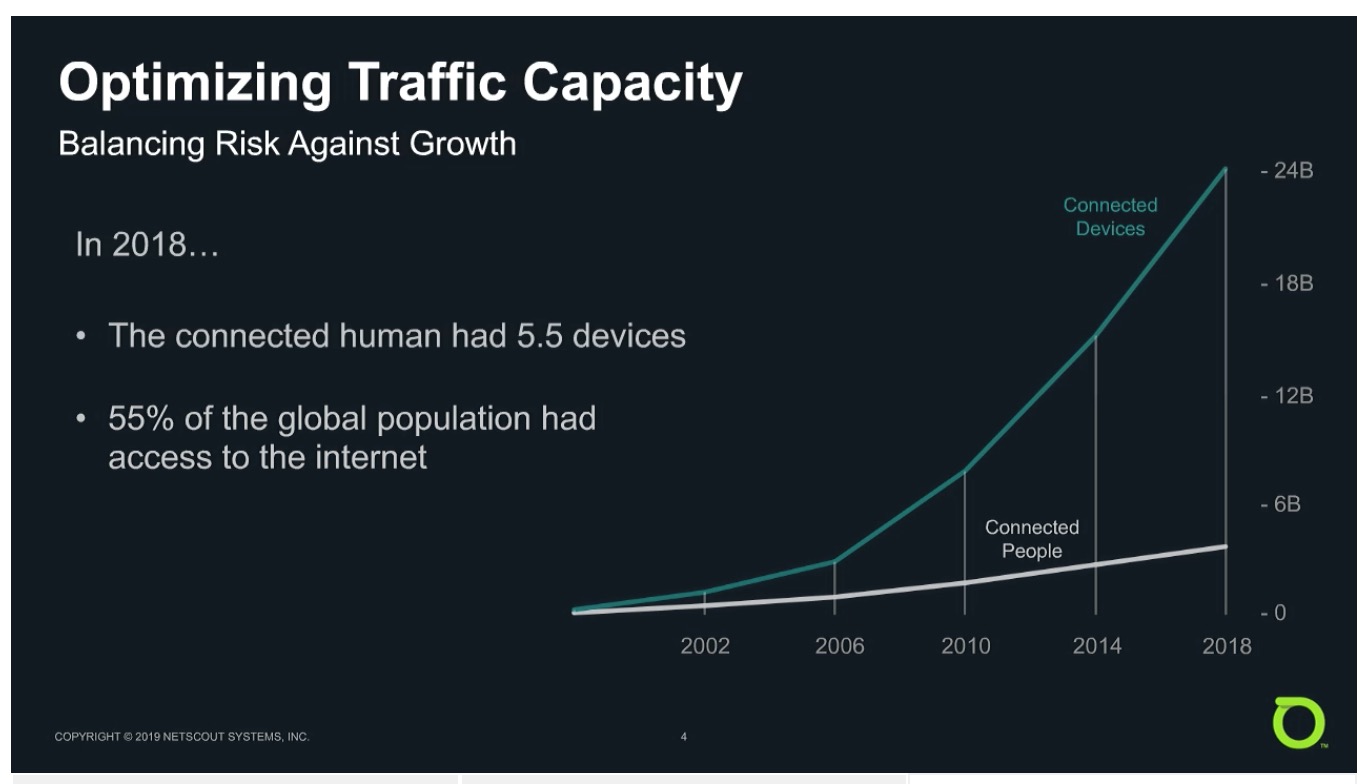 Optimizing Traffic Capacity

Balancing Risk Against Growth

In 2018…

• The connected human had 5.5 devices

• 55% of the global population had access to the internet

Connected Devices

Connected People

- 24B
- 18B
- 12B
- 6B
- 0

2002 2006 2010 2014 2018

COPYRIGHT © 2019 NETSCOUT SYSTEMS, INC.

4

TM